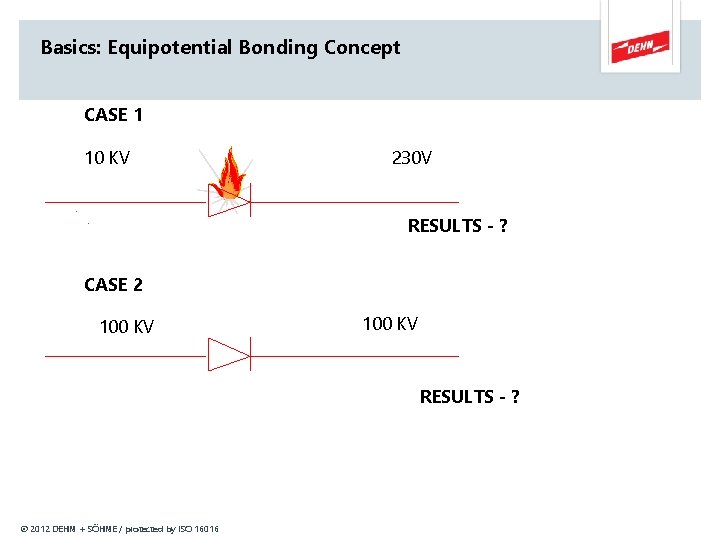 Basics: Equipotential Bonding Concept

DEHN

CASE 1

10 KV

230V

RESULTS - ?

CASE 2

100 KV

100 KV

RESULTS - ?

© 2012 DEHN + SÖHNE / protected by ISO 16016